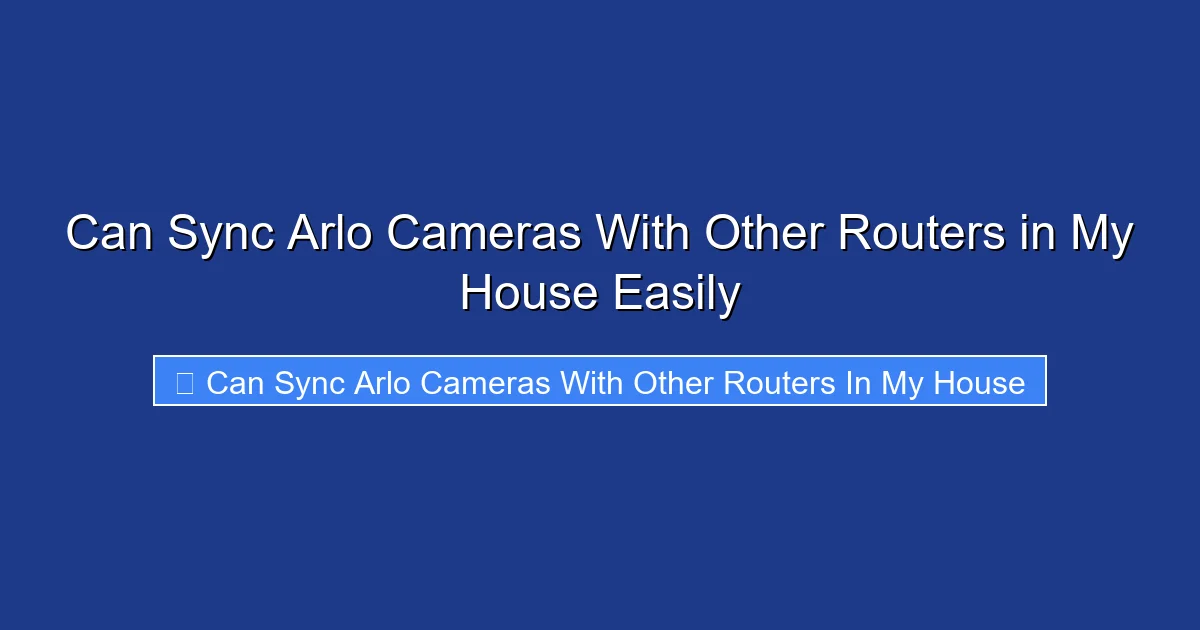 Can Sync Arlo Cameras With Other Routers in My House Easily

 Can Sync Arlo Cameras With Other Routers In My House